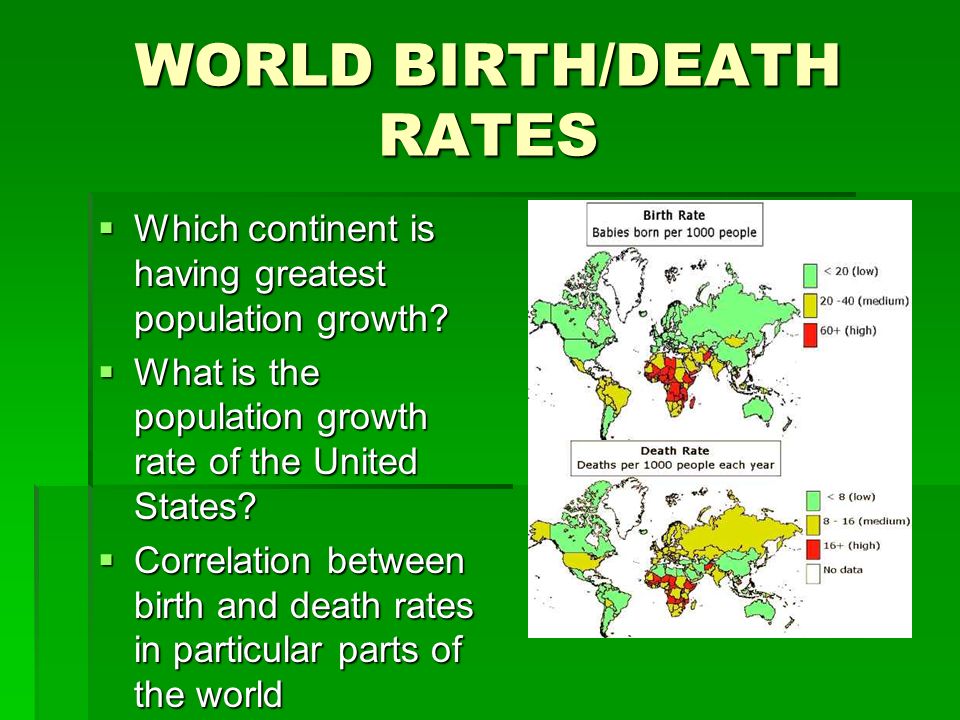 WORLD BIRTH/DEATH RATES

▪ Which continent is having greatest population growth?
▪ What is the population growth rate of the United States?
▪ Correlation between birth and death rates in particular parts of the world

Birth Rate
Babies born per 1000 people

< 20 (low)
20 -40 (medium)
60+ (high)

Death Rate
Deaths per 1000 people each year

< 8 (low)
8 - 16 (medium)
16+ (high)
No data